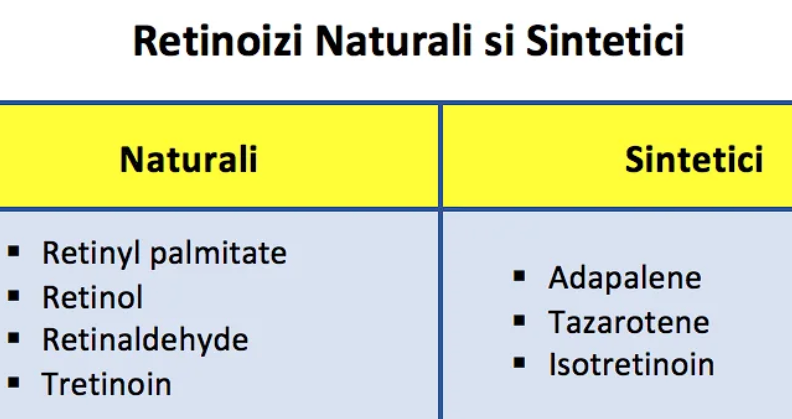 Retinoizi Naturali si Sintetici

| Naturali | Sintetici |
|---|---|
| ▪ Retinyl palmitate<br>▪ Retinol<br>▪ Retinaldehyde<br>▪ Tretinoin | ▪ Adapalene<br>▪ Tazarotene<br>▪ Isotretinoin |